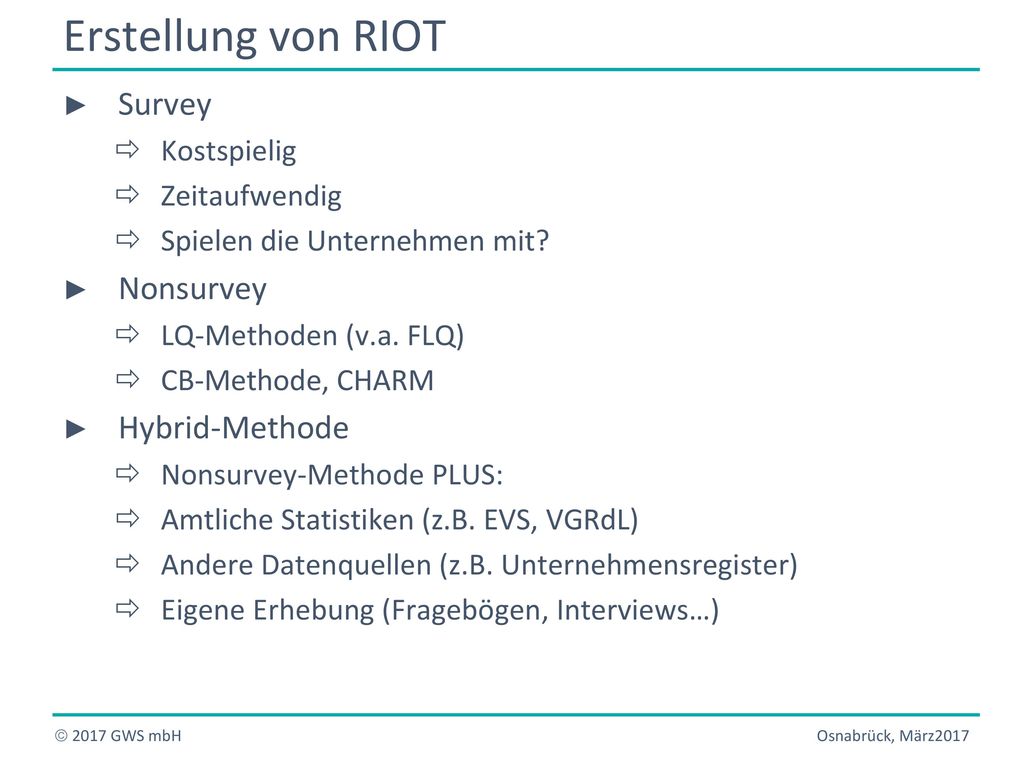 Erstellung von RIOT

► Survey
⇨ Kostspielig
⇨ Zeitaufwendig
⇨ Spielen die Unternehmen mit?

► Nonsurvey
⇨ LQ-Methoden (v.a. FLQ)
⇨ CB-Methode, CHARM

► Hybrid-Methode
⇨ Nonsurvey-Methode PLUS:
⇨ Amtliche Statistiken (z.B. EVS, VGRdL)
⇨ Andere Datenquellen (z.B. Unternehmensregister)
⇨ Eigene Erhebung (Fragebögen, Interviews…)

© 2017 GWS mbH

Osnabrück, März2017